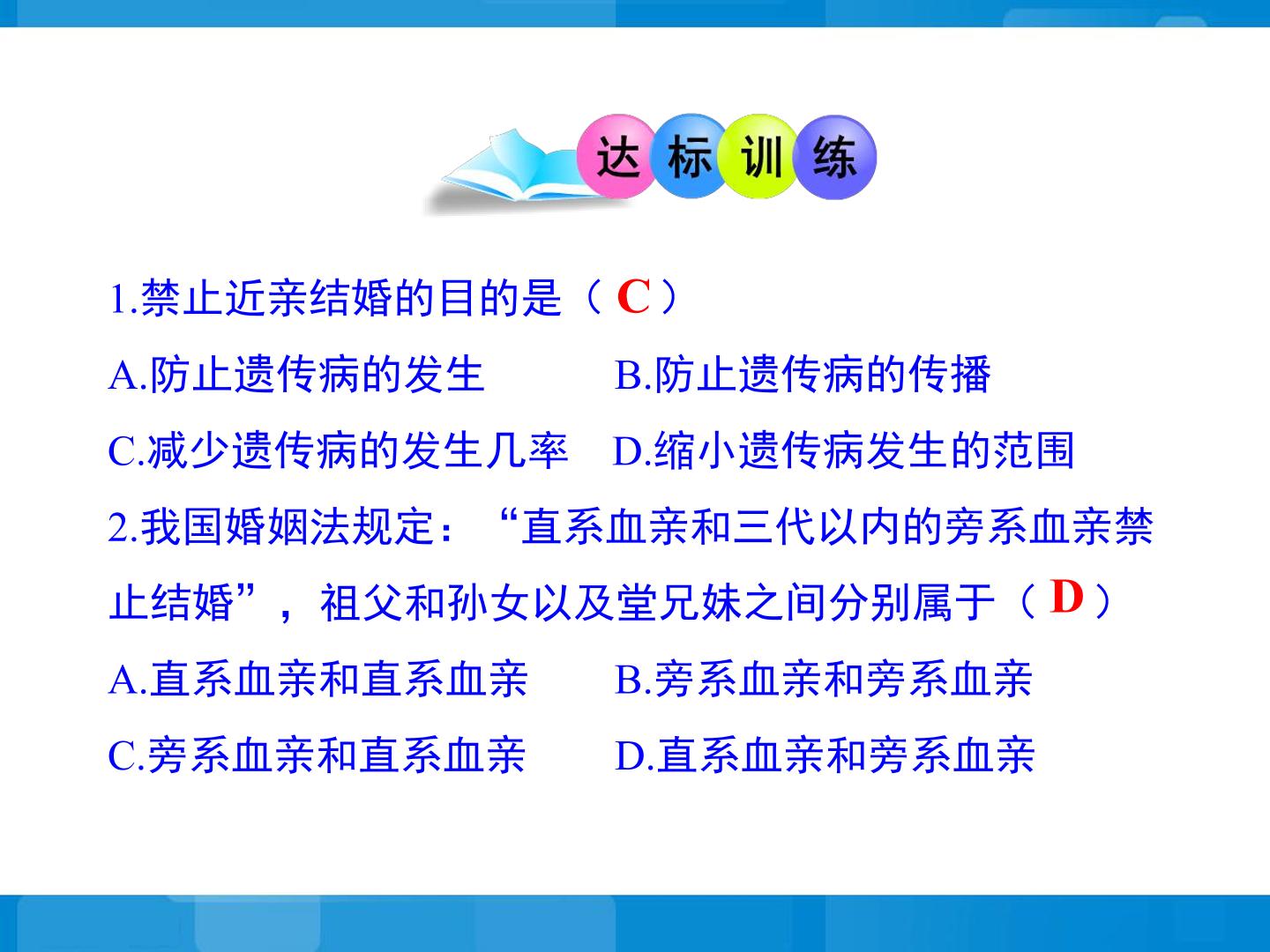 达标训练

1.禁止近亲结婚的目的是（ C ）

A.防止遗传病的发生　　　B.防止遗传病的传播

C.减少遗传病的发生几率　D.缩小遗传病发生的范围

2.我国婚姻法规定：“直系血亲和三代以内的旁系血亲禁止结婚”，祖父和孙女以及堂兄妹之间分别属于（ D ）

A.直系血亲和直系血亲　　B.旁系血亲和旁系血亲

C.旁系血亲和直系血亲　　D.直系血亲和旁系血亲